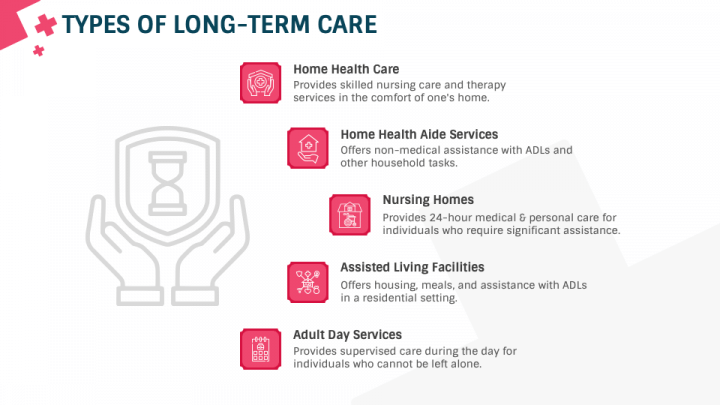 TYPES OF LONG-TERM CARE

Home Health Care
Provides skilled nursing care and therapy services in the comfort of one's home.

Home Health Aide Services
Offers non-medical assistance with ADLs and other household tasks.

Nursing Homes
Provides 24-hour medical & personal care for individuals who require significant assistance.

Assisted Living Facilities
Offers housing, meals, and assistance with ADLs in a residential setting.

Adult Day Services
Provides supervised care during the day for individuals who cannot be left alone.